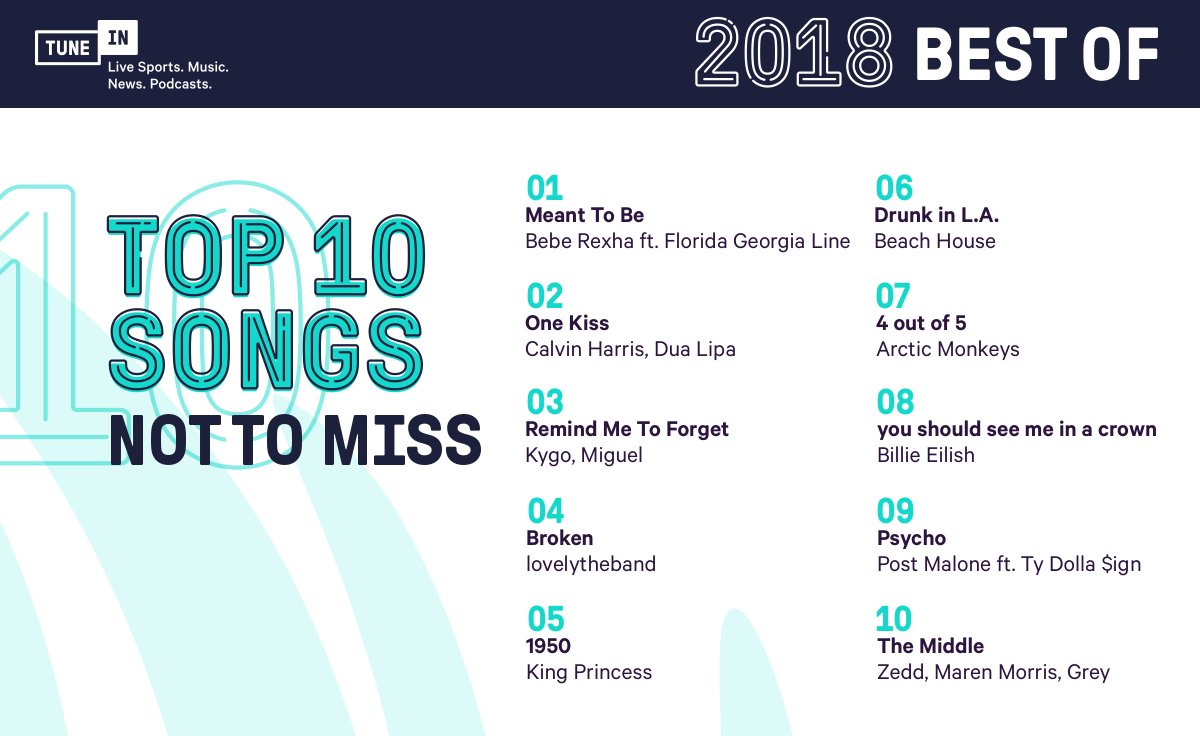 TUNE IN
Live Sports. Music. News. Podcasts.

2018 BEST OF

TOP 10 SONGS NOT TO MISS

01
Meant To Be
Bebe Rexha ft. Florida Georgia Line

02
One Kiss
Calvin Harris, Dua Lipa

03
Remind Me To Forget
Kygo, Miguel

04
Broken
lovelytheband

05
1950
King Princess

06
Drunk in L.A.
Beach House

07
4 out of 5
Arctic Monkeys

08
you should see me in a crown
Billie Eilish

09
Psycho
Post Malone ft. Ty Dolla $ign

10
The Middle
Zedd, Maren Morris, Grey